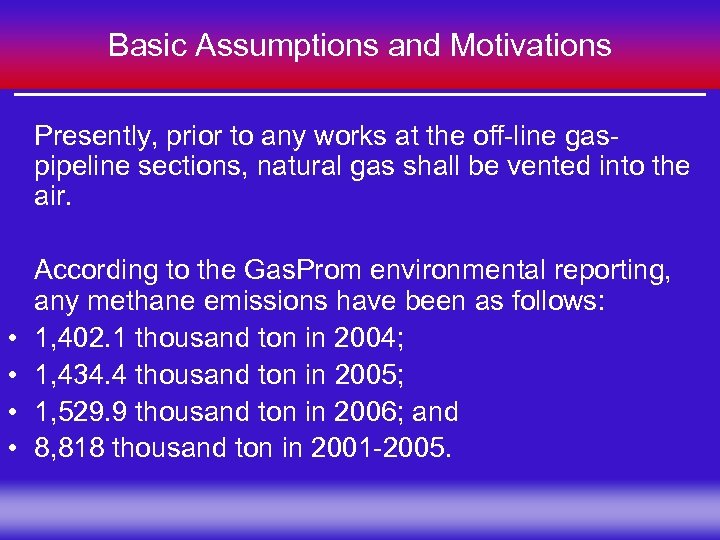 Basic Assumptions and Motivations

Presently, prior to any works at the off-line gas-pipeline sections, natural gas shall be vented into the air.

According to the GasProm environmental reporting, any methane emissions have been as follows:
• 1,402.1 thousand ton in 2004;
• 1,434.4 thousand ton in 2005;
• 1,529.9 thousand ton in 2006; and
• 8,818 thousand ton in 2001-2005.